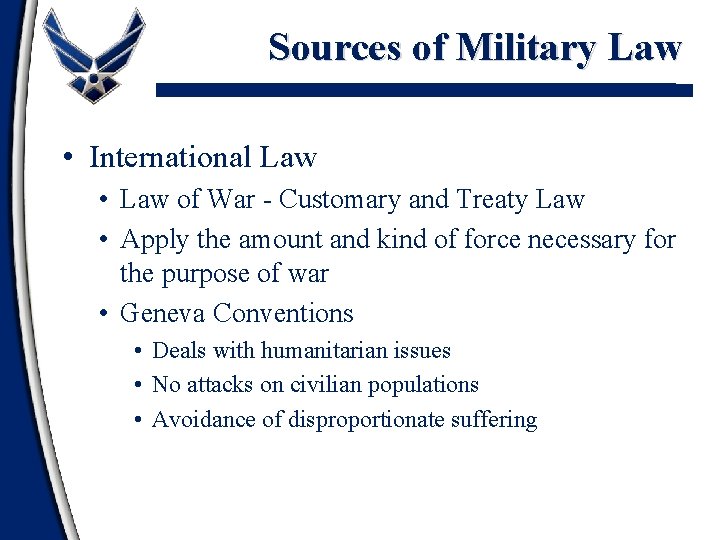 Sources of Military Law

• International Law
  • Law of War - Customary and Treaty Law
  • Apply the amount and kind of force necessary for the purpose of war
  • Geneva Conventions
    • Deals with humanitarian issues
    • No attacks on civilian populations
    • Avoidance of disproportionate suffering